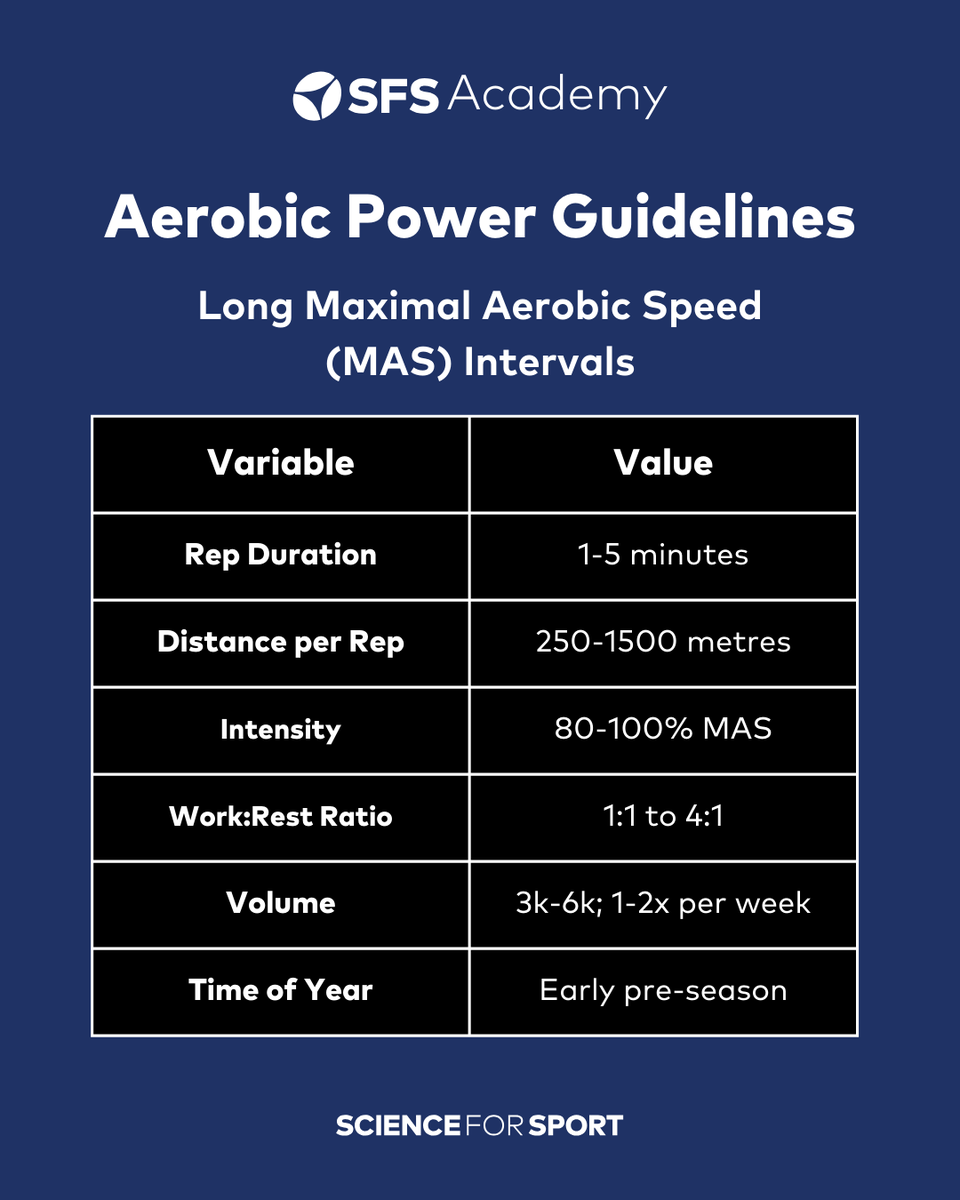 SFS Academy

Aerobic Power Guidelines

Long Maximal Aerobic Speed (MAS) Intervals

| Variable | Value |
|---|---|
| Rep Duration | 1-5 minutes |
| Distance per Rep | 250-1500 metres |
| Intensity | 80-100% MAS |
| Work:Rest Ratio | 1:1 to 4:1 |
| Volume | 3k-6k; 1-2x per week |
| Time of Year | Early pre-season |

SCIENCE FOR SPORT